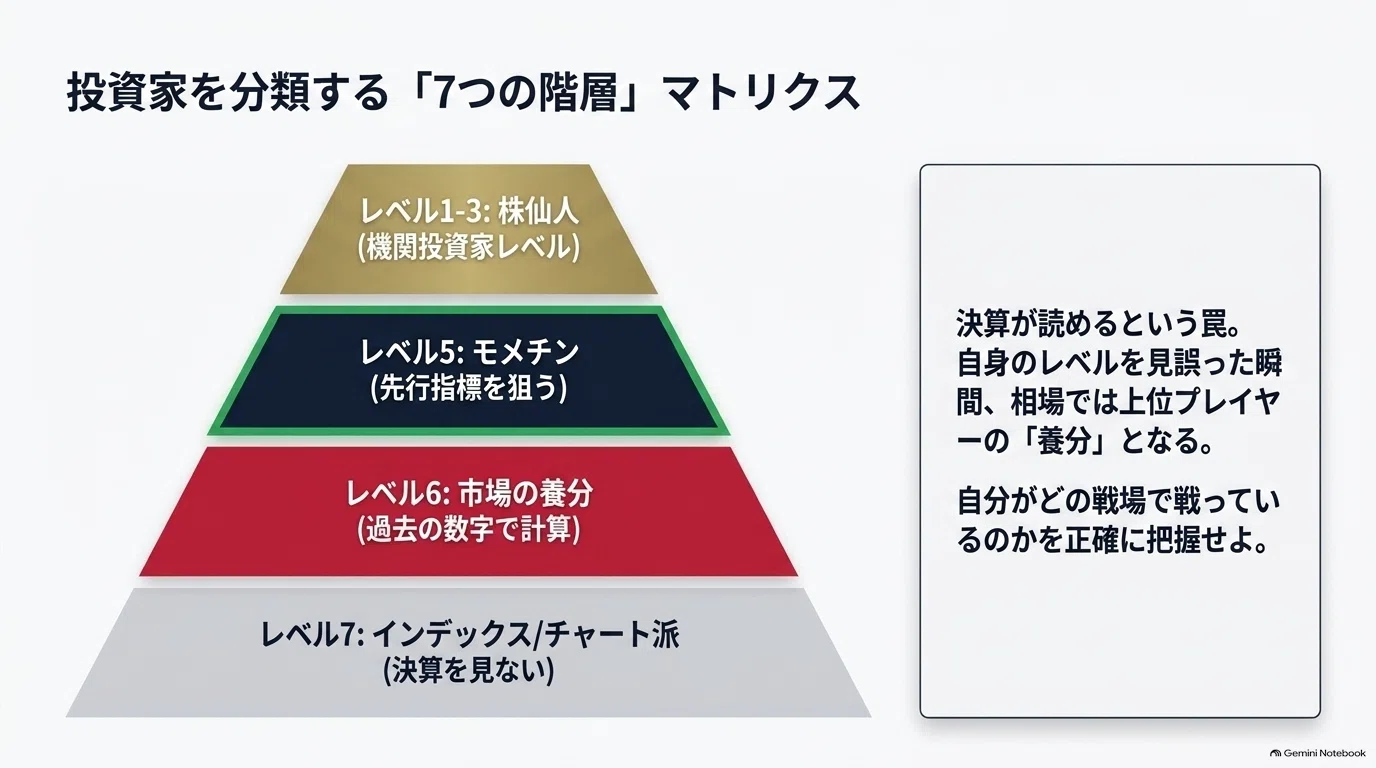 投資家を分類する「7つの階層」マトリクス

レベル1-3: 株仙人
(機関投資家レベル)

レベル5: モメチン
(先行指標を狙う)

レベル6: 市場の養分
(過去の数字で計算)

レベル7: インデックス/チャート派
(決算を見ない)

決算が読めるという罠。自身のレベルを見誤った瞬間、相場では上位プレイヤーの「養分」となる。

自分がどの戦場で戦っているのかを正確に把握せよ。

Gemini Notebook